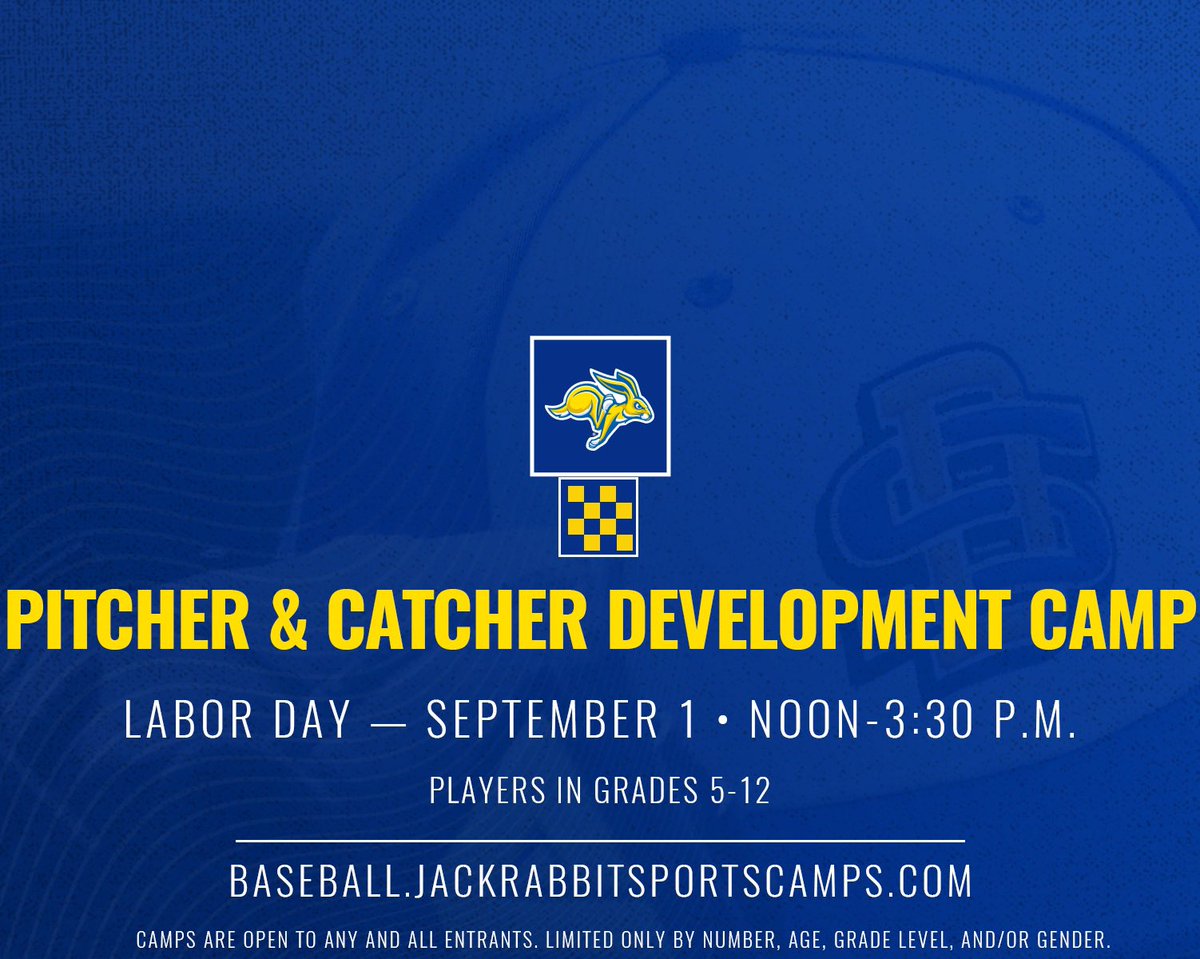 PITCHER & CATCHER DEVELOPMENT CAMP

LABOR DAY — SEPTEMBER 1 • NOON-3:30 P.M.

PLAYERS IN GRADES 5-12

BASEBALL.JACKRABBITSPORTSCAMPS.COM

CAMPS ARE OPEN TO ANY AND ALL ENTRANTS. LIMITED ONLY BY NUMBER, AGE, GRADE LEVEL, AND/OR GENDER.